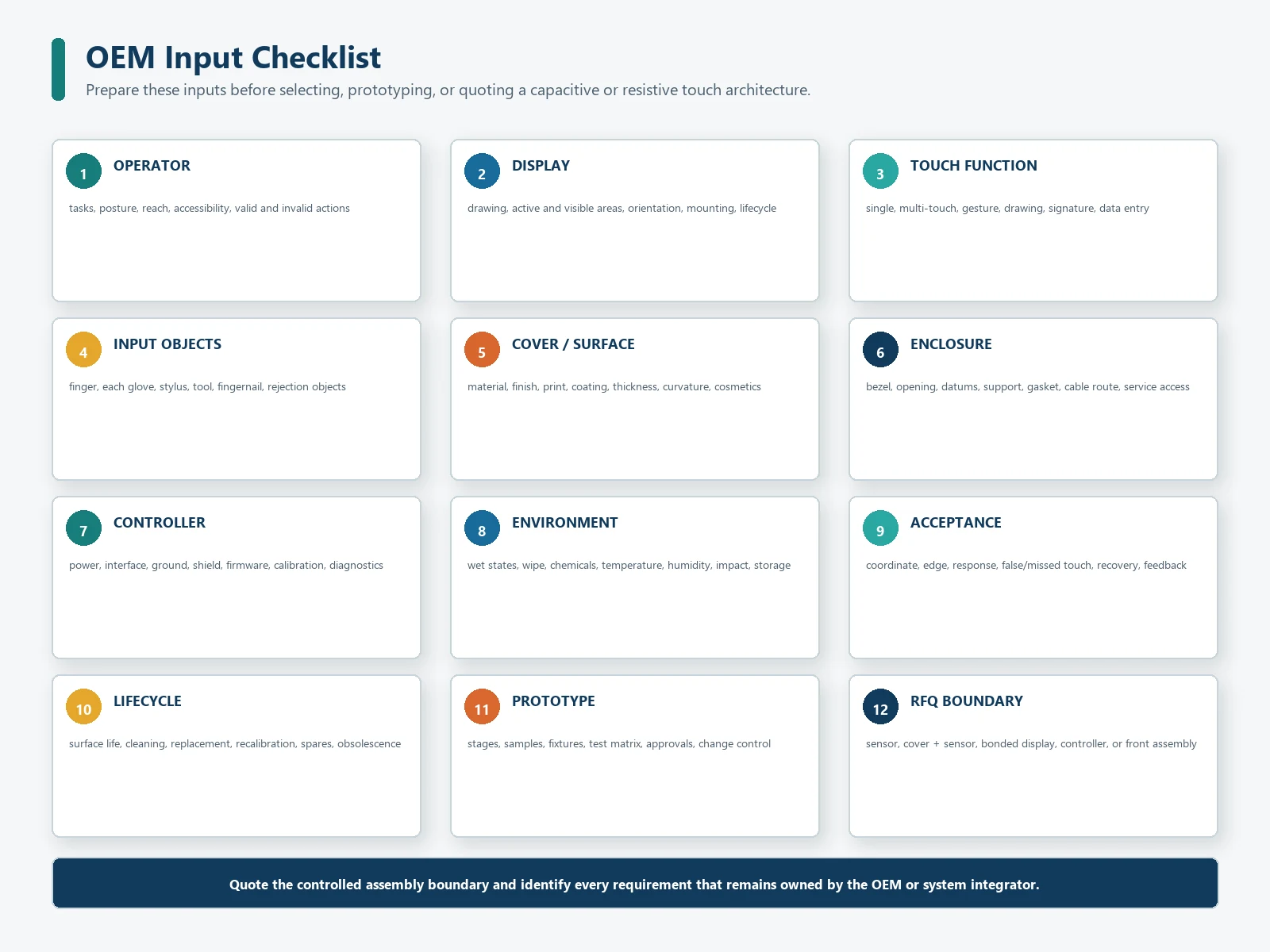 OEM Input Checklist

Prepare these inputs before selecting, prototyping, or quoting a capacitive or resistive touch architecture.

1 OPERATOR
tasks, posture, reach, accessibility, valid and invalid actions

2 DISPLAY
drawing, active and visible areas, orientation, mounting, lifecycle

3 TOUCH FUNCTION
single, multi-touch, gesture, drawing, signature, data entry

4 INPUT OBJECTS
finger, each glove, stylus, tool, fingernail, rejection objects

5 COVER / SURFACE
material, finish, print, coating, thickness, curvature, cosmetics

6 ENCLOSURE
bezel, opening, datums, support, gasket, cable route, service access

7 CONTROLLER
power, interface, ground, shield, firmware, calibration, diagnostics

8 ENVIRONMENT
wet states, wipe, chemicals, temperature, humidity, impact, storage

9 ACCEPTANCE
coordinate, edge, response, false/missed touch, recovery, feedback

10 LIFECYCLE
surface life, cleaning, replacement, recalibration, spares, obsolescence

11 PROTOTYPE
stages, samples, fixtures, test matrix, approvals, change control

12 RFQ BOUNDARY
sensor, cover + sensor, bonded display, controller, or front assembly

Quote the controlled assembly boundary and identify every requirement that remains owned by the OEM or system integrator.